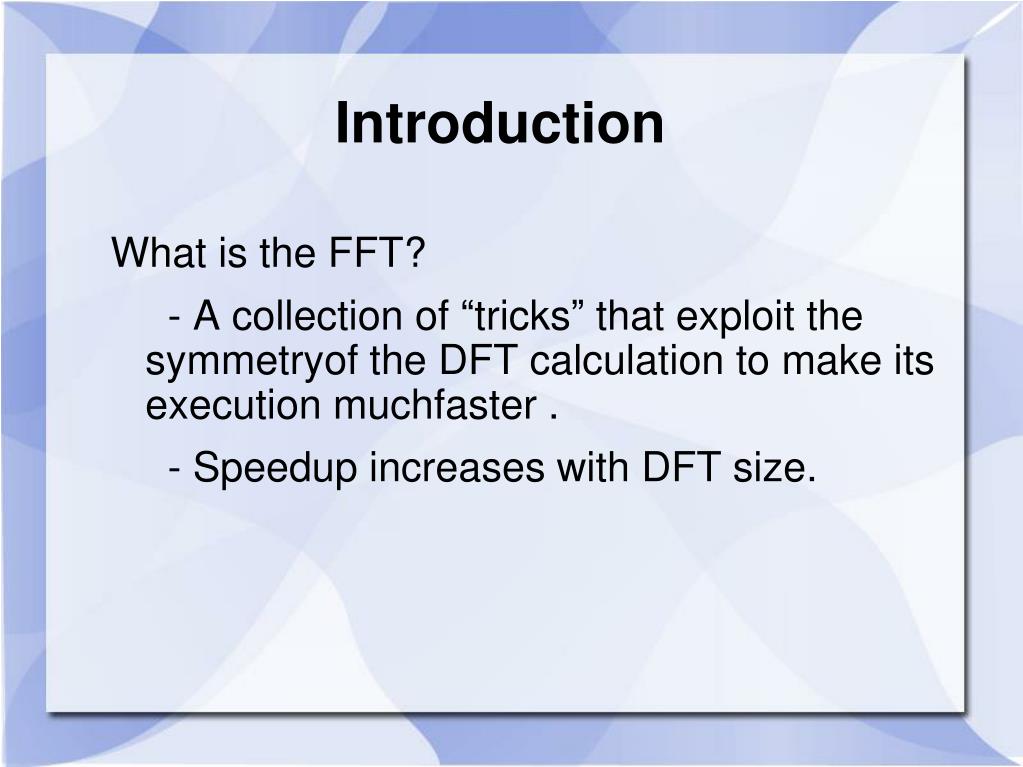 Introduction

What is the FFT?

- A collection of “tricks” that exploit the symmetryof the DFT calculation to make its execution muchfaster .

- Speedup increases with DFT size.